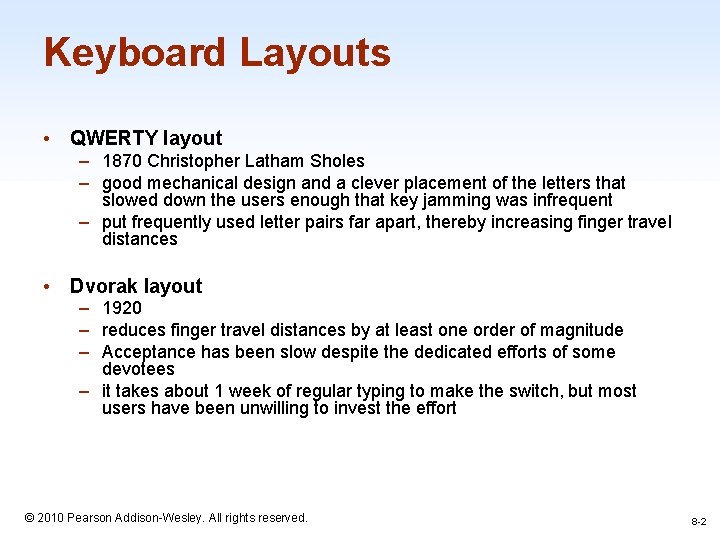 Keyboard Layouts

• QWERTY layout
– 1870 Christopher Latham Sholes
– good mechanical design and a clever placement of the letters that slowed down the users enough that key jamming was infrequent
– put frequently used letter pairs far apart, thereby increasing finger travel distances

• Dvorak layout
– 1920
– reduces finger travel distances by at least one order of magnitude
– Acceptance has been slow despite the dedicated efforts of some devotees
– it takes about 1 week of regular typing to make the switch, but most users have been unwilling to invest the effort

© 2010 Pearson Addison-Wesley. All rights reserved.

8-2